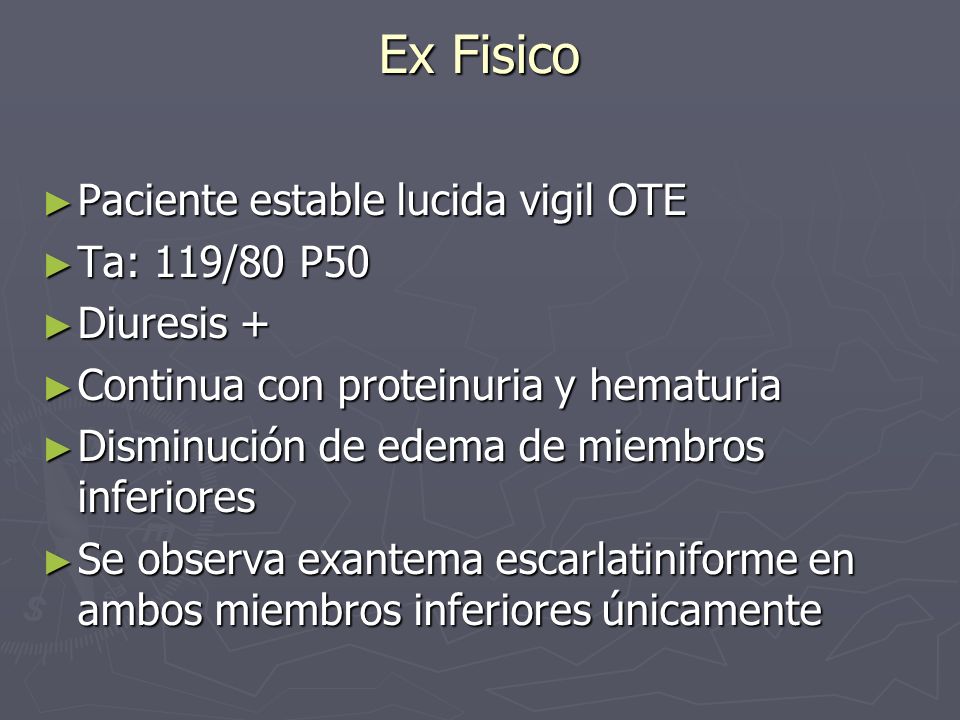 Ex Fisico

► Paciente estable lucida vigil OTE
► Ta: 119/80 P50
► Diuresis +
► Continua con proteinuria y hematuria
► Disminución de edema de miembros inferiores
► Se observa exantema escarlatiniforme en ambos miembros inferiores únicamente